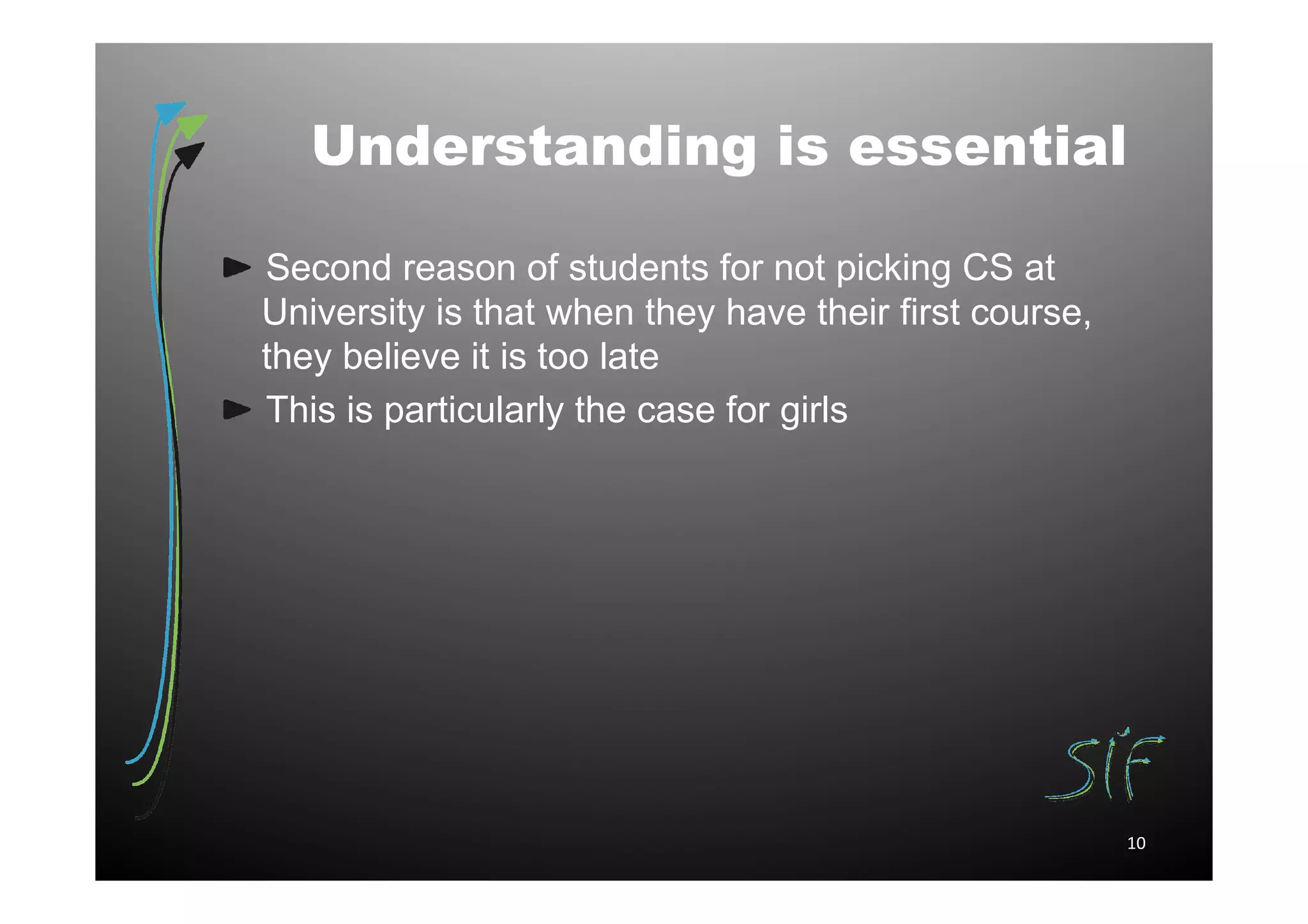 Understanding is essential

► Second reason of students for not picking CS at University is that when they have their first course, they believe it is too late

► This is particularly the case for girls

SIF

10